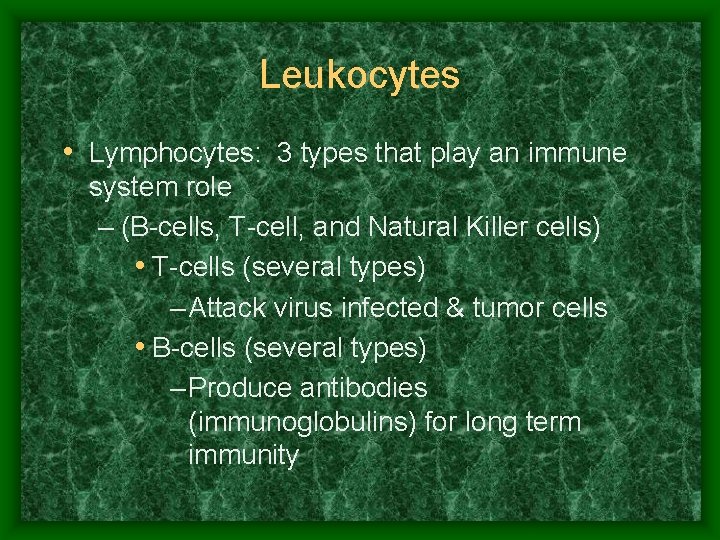 Leukocytes

• Lymphocytes: 3 types that play an immune system role
– (B-cells, T-cell, and Natural Killer cells)
• T-cells (several types)
– Attack virus infected & tumor cells
• B-cells (several types)
– Produce antibodies (immunoglobulins) for long term immunity